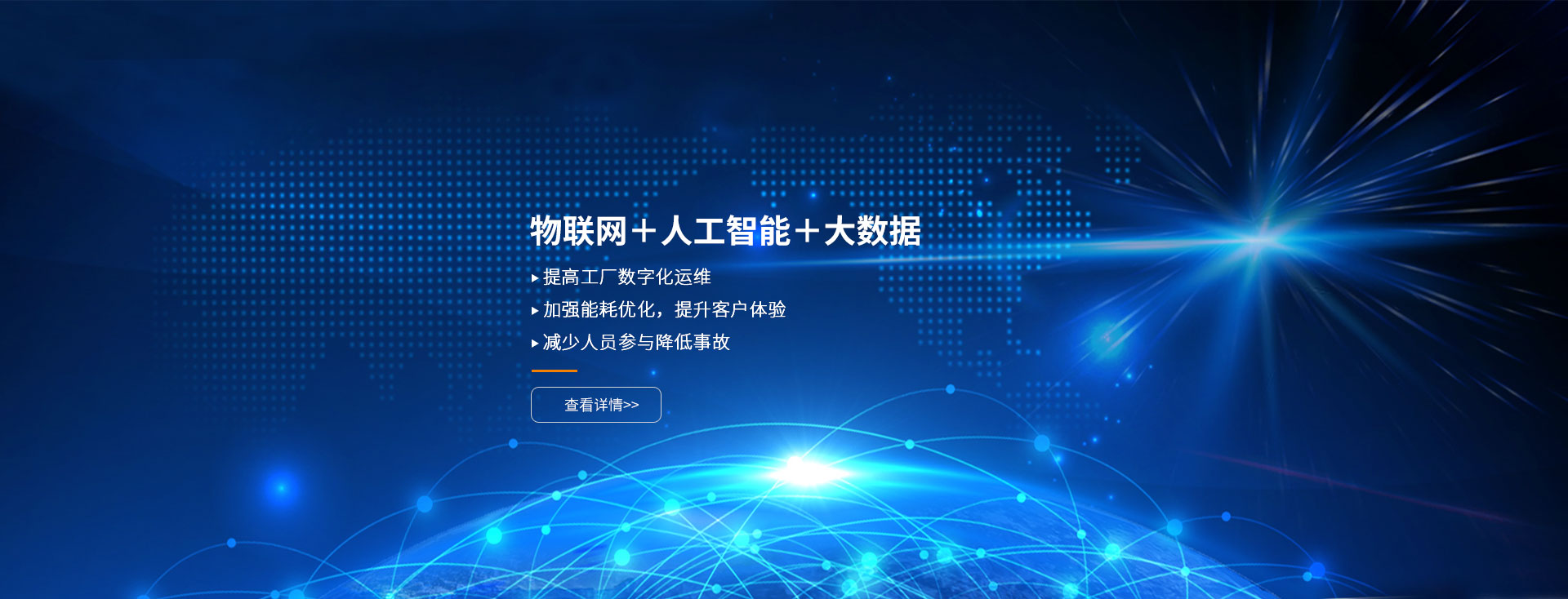 物联网＋人工智能＋大数据

▸ 提高工厂数字化运维

▸ 加强能耗优化，提升客户体验

▸ 减少人员参与降低事故

查看详情>>